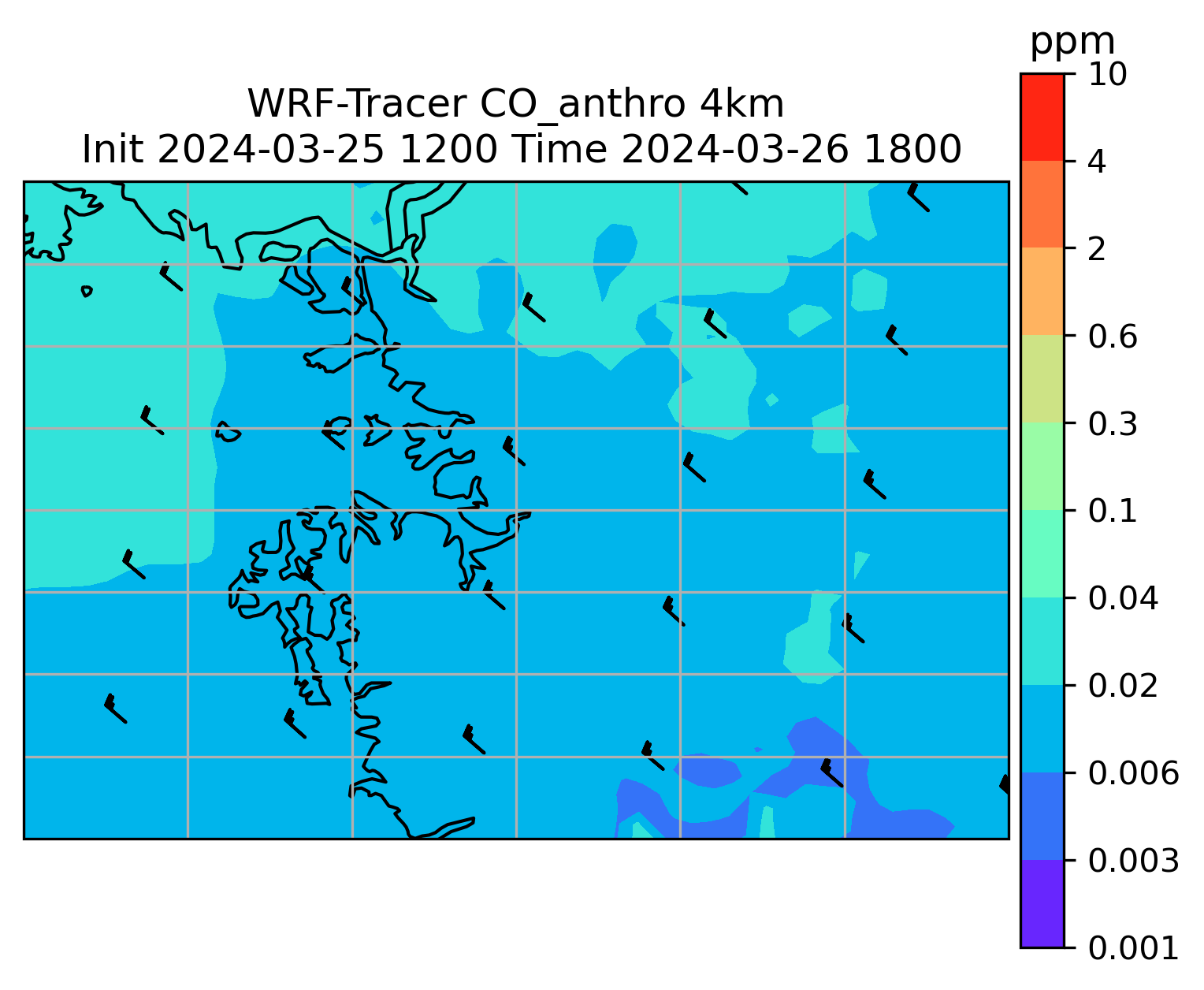 WRF-Tracer CO_anthro 4km
Init 2024-03-25 1200 Time 2024-03-26 1800

ppm
10
4
2
0.6
0.3
0.1
0.04
0.02
0.006
0.003
0.001